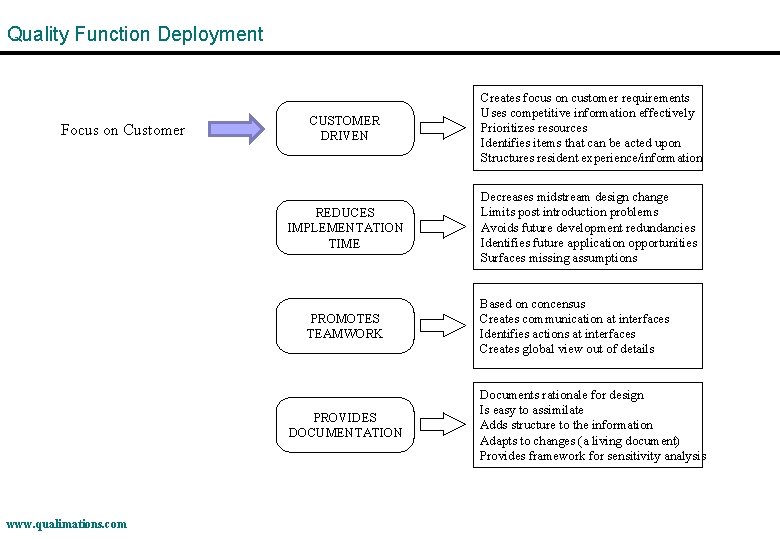 Quality Function Deployment

Focus on Customer

CUSTOMER DRIVEN

Creates focus on customer requirements
Uses competitive information effectively
Prioritizes resources
Identifies items that can be acted upon
Structures resident experience/information

REDUCES IMPLEMENTATION TIME

Decreases midstream design change
Limits post introduction problems
Avoids future development redundancies
Identifies future application opportunities
Surfaces missing assumptions

PROMOTES TEAMWORK

Based on concensus
Creates communication at interfaces
Identifies actions at interfaces
Creates global view out of details

PROVIDES DOCUMENTATION

Documents rationale for design
Is easy to assimilate
Adds structure to the information
Adapts to changes (a living document)
Provides framework for sensitivity analysis

www.qualimations.com